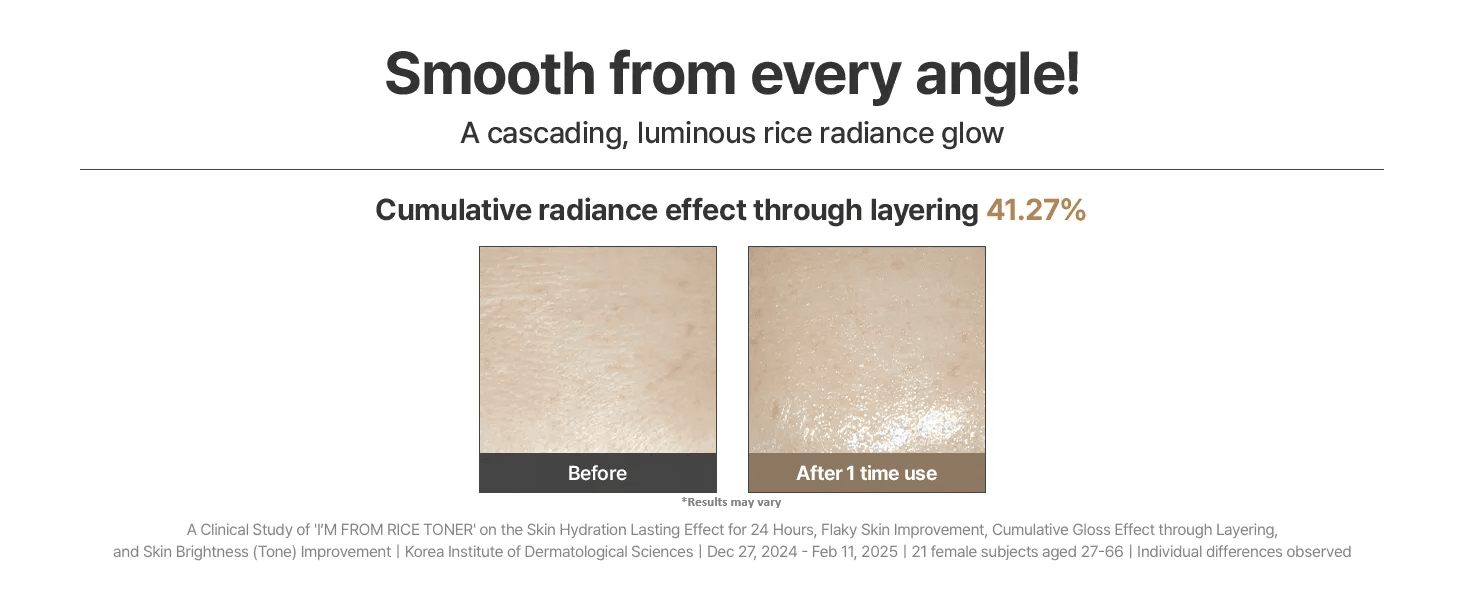 Smooth from every angle!

A cascading, luminous rice radiance glow

Cumulative radiance effect through layering 41.27%

Before

After 1 time use

*Results may vary

A Clinical Study of 'I'M FROM RICE TONER' on the Skin Hydration Lasting Effect for 24 Hours, Flaky Skin Improvement, Cumulative Gloss Effect through Layering, and Skin Brightness (Tone) Improvement | Korea Institute of Dermatological Sciences | Dec 27, 2024 - Feb 11, 2025 | 21 female subjects aged 27-66 | Individual differences observed